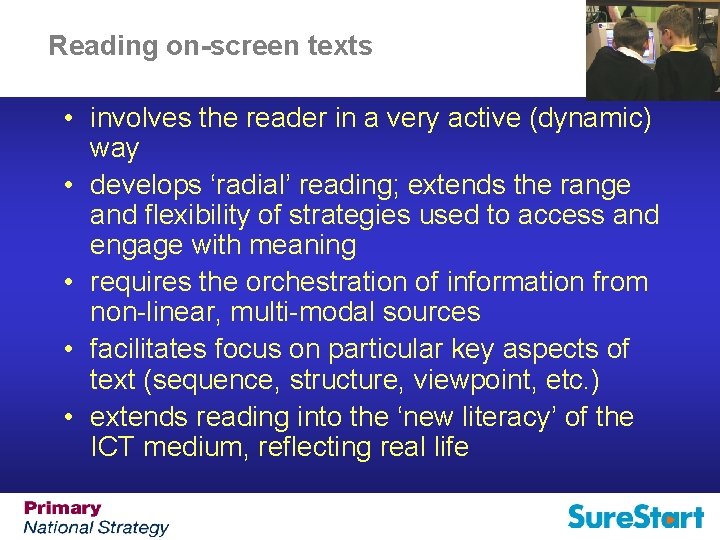 Reading on-screen texts

• involves the reader in a very active (dynamic) way
• develops ‘radial’ reading; extends the range and flexibility of strategies used to access and engage with meaning
• requires the orchestration of information from non-linear, multi-modal sources
• facilitates focus on particular key aspects of text (sequence, structure, viewpoint, etc.)
• extends reading into the ‘new literacy’ of the ICT medium, reflecting real life

Primary
National Strategy

SureStart